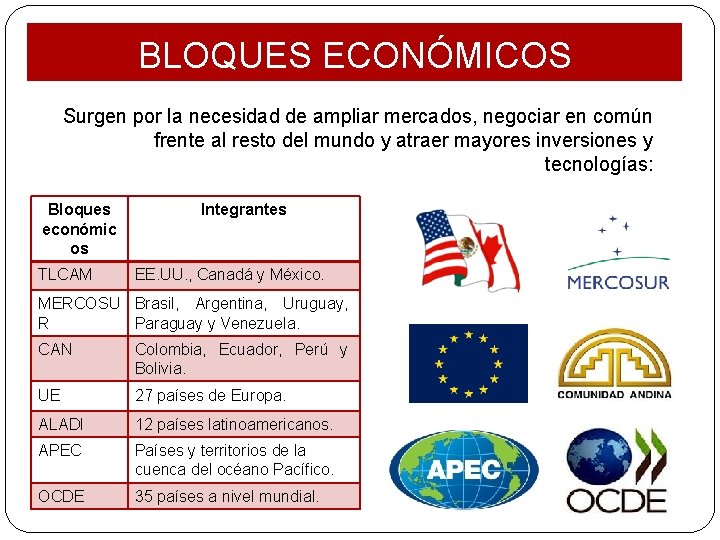 BLOQUES ECONÓMICOS

Surgen por la necesidad de ampliar mercados, negociar en común frente al resto del mundo y atraer mayores inversiones y tecnologías:

| Bloques económicos | Integrantes |
|---|---|
| TLCAM | EE.UU., Canadá y México. |
| MERCOSUR | Brasil, Argentina, Uruguay, Paraguay y Venezuela. |
| CAN | Colombia, Ecuador, Perú y Bolivia. |
| UE | 27 países de Europa. |
| ALADI | 12 países latinoamericanos. |
| APEC | Países y territorios de la cuenca del océano Pacífico. |
| OCDE | 35 países a nivel mundial. |

MERCOSUR

COMUNIDAD ANDINA

APEC

OCDE